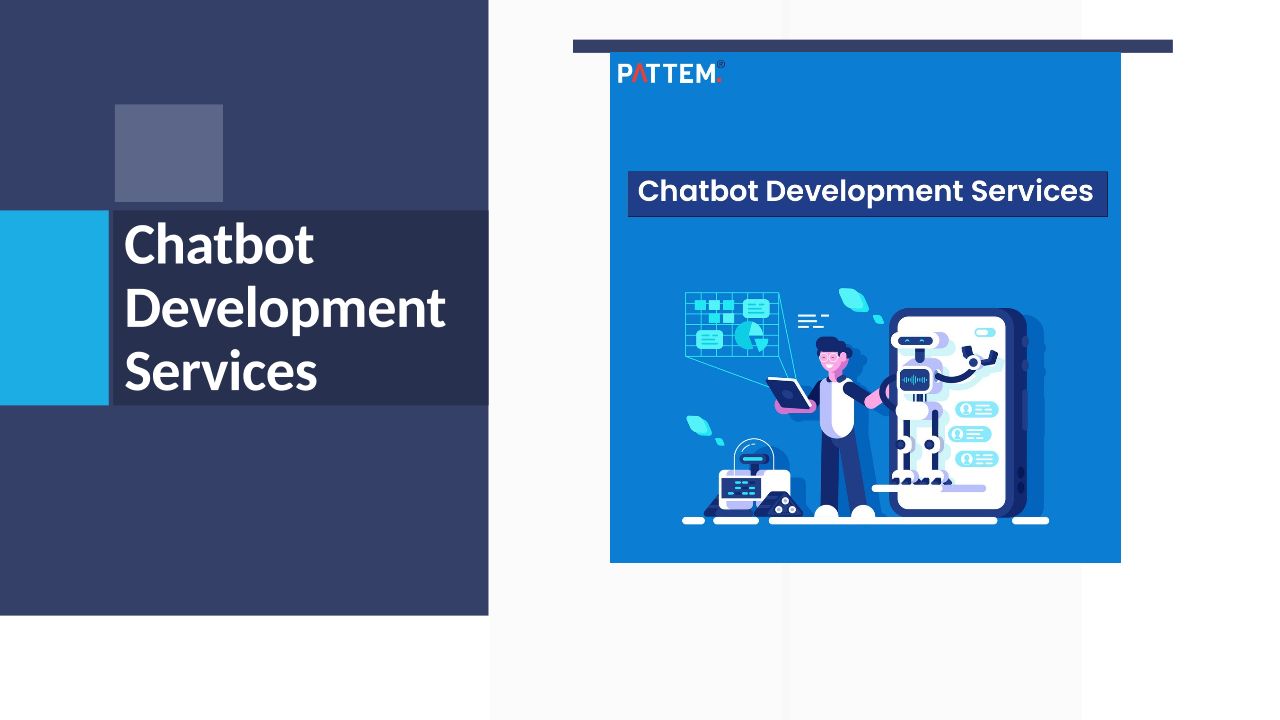 Chatbot Development Services

PATTEM®

Chatbot Development Services